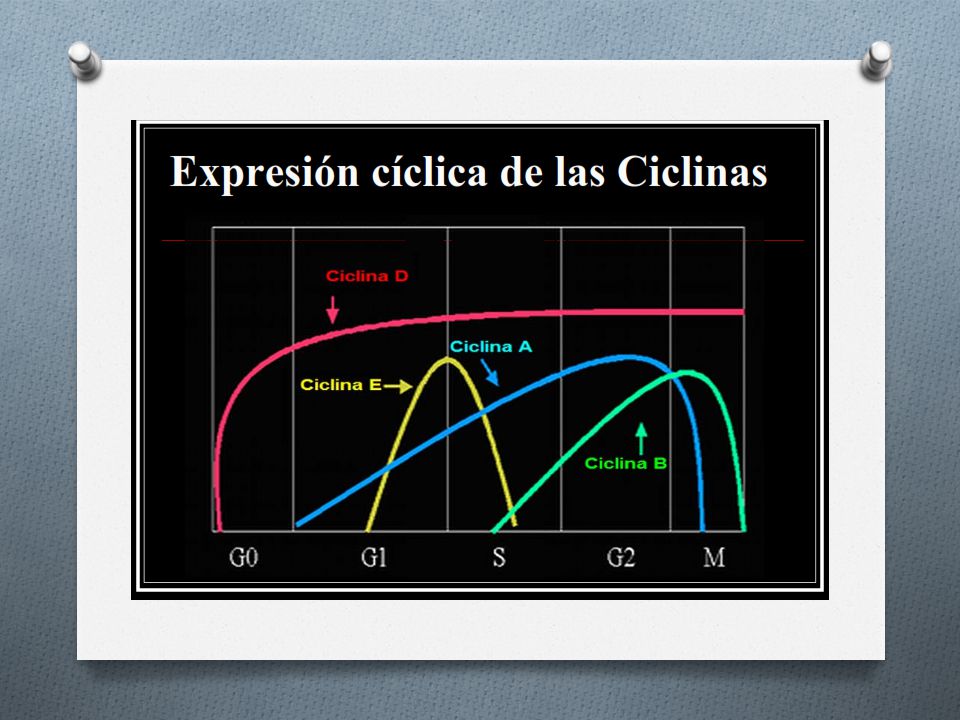 Expresión cíclica de las Ciclinas

Ciclina D

Ciclina A

Ciclina E

Ciclina B

G0

G1

S

G2

M